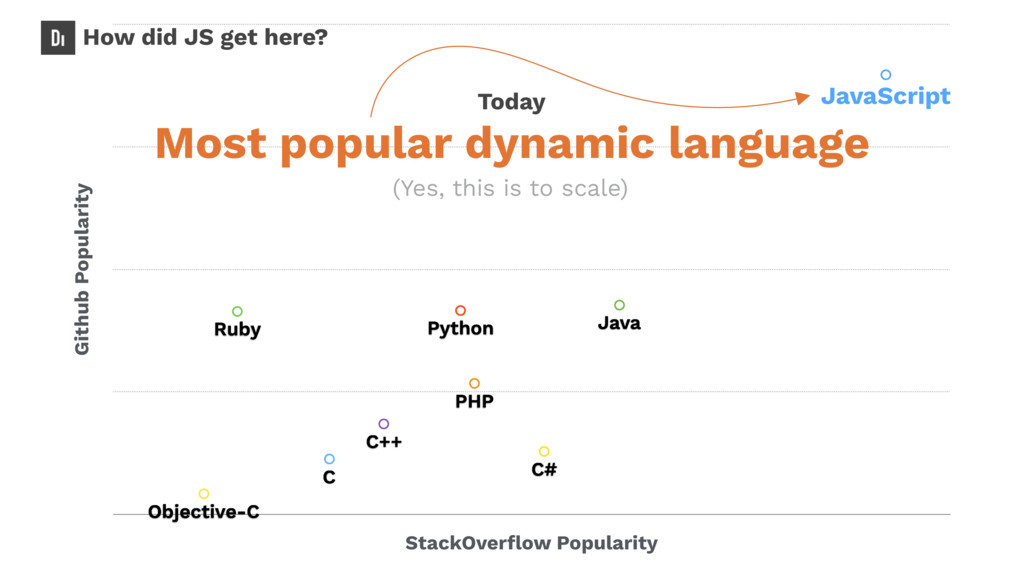 D1 How did JS get here?

Today

Most popular dynamic language

(Yes, this is to scale)

JavaScript

Github Popularity

Ruby

Python

Java

PHP

C++

C

C#

Objective-C

StackOverflow Popularity